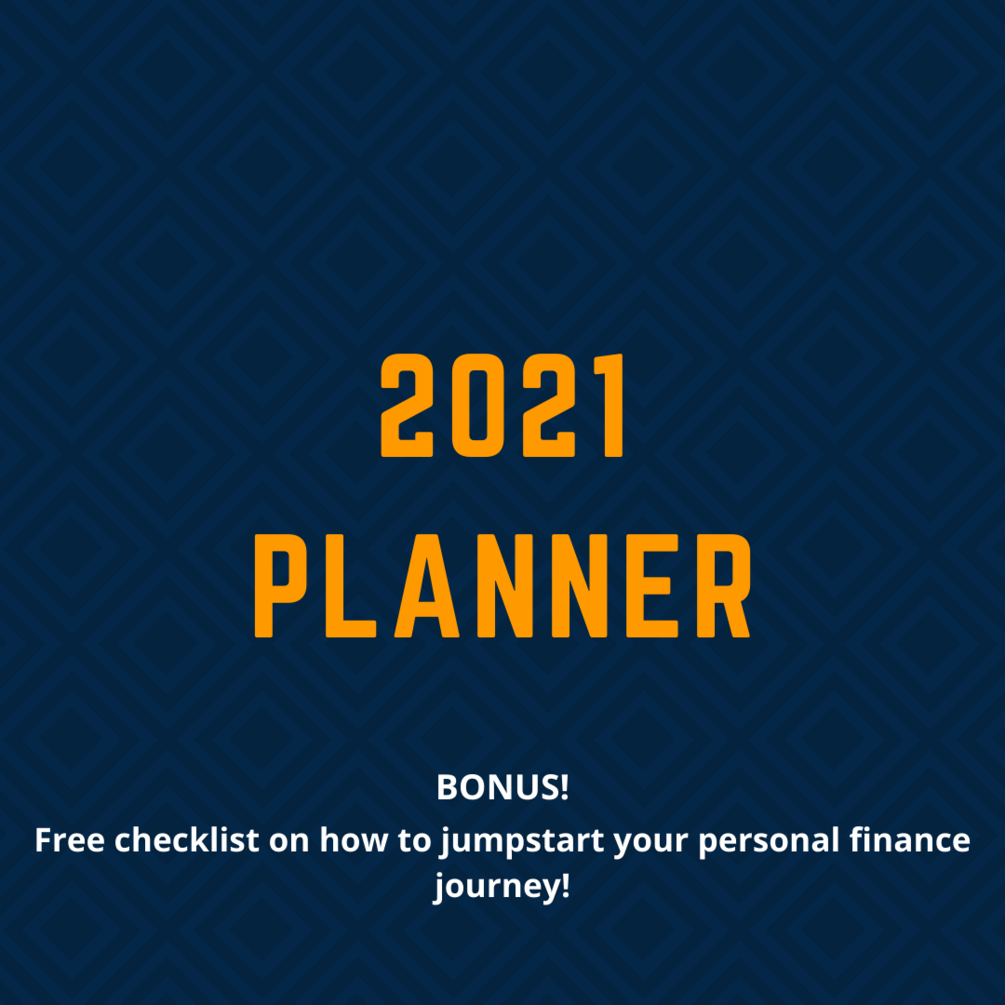 2021
PLANNER

BONUS!
Free checklist on how to jumpstart your personal finance journey!